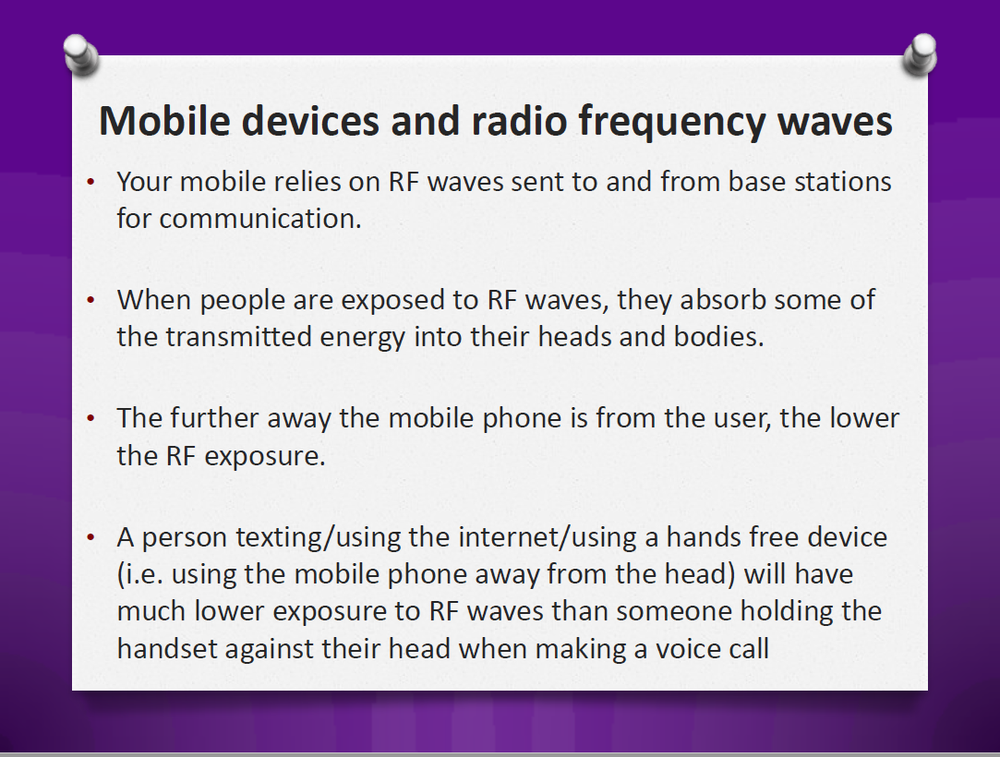 Mobile devices and radio frequency waves

• Your mobile relies on RF waves sent to and from base stations for communication.

• When people are exposed to RF waves, they absorb some of the transmitted energy into their heads and bodies.

• The further away the mobile phone is from the user, the lower the RF exposure.

• A person texting/using the internet/using a hands free device (i.e. using the mobile phone away from the head) will have much lower exposure to RF waves than someone holding the handset against their head when making a voice call